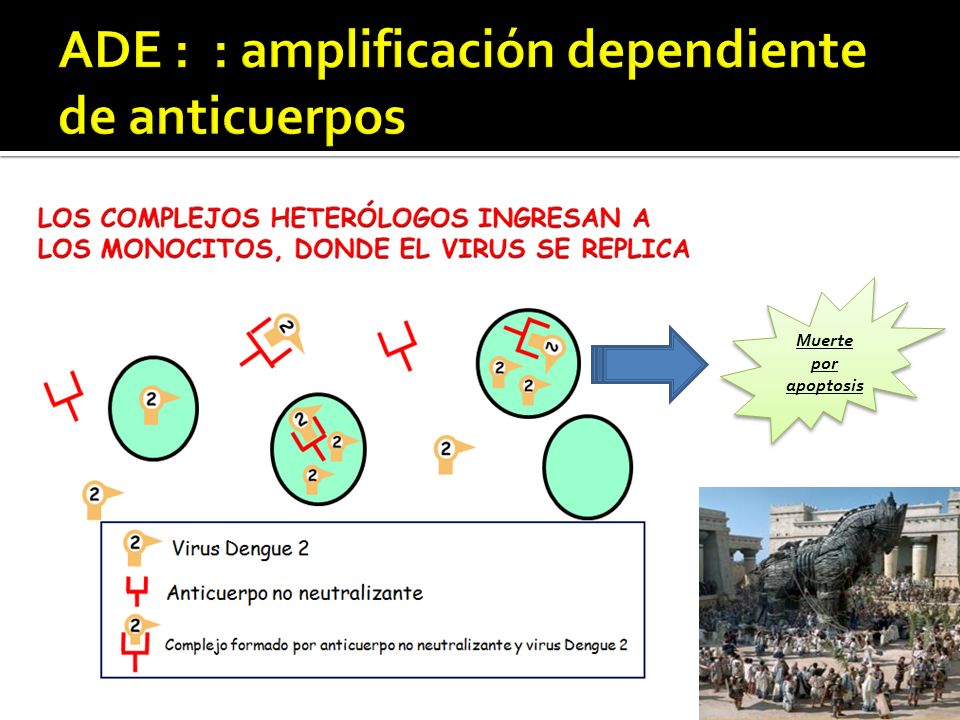 ADE : : amplificación dependiente de anticuerpos

LOS COMPLEJOS HETERÓLOGOS INGRESAN A LOS MONOCITOS, DONDE EL VIRUS SE REPLICA

2

2

2

2

2

2

2

2

2

2

Muerte por apoptosis

2 Virus Dengue 2

Anticuerpo no neutralizante

2 Complejo formado por anticuerpo no neutralizante y virus Dengue 2